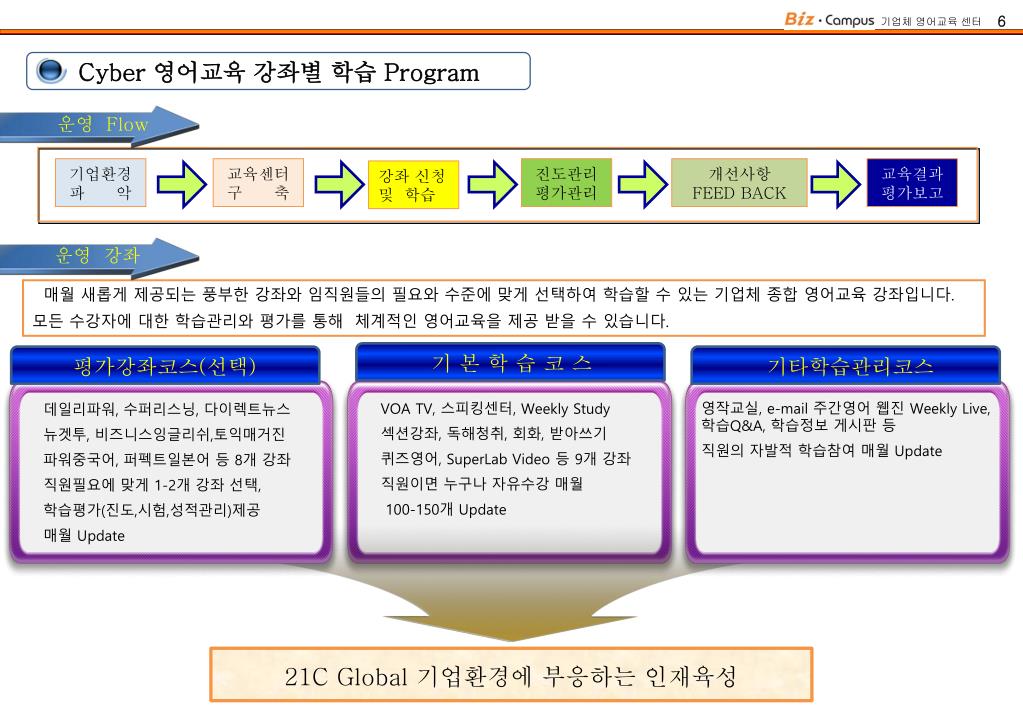 Biz · Campus 기업체 영어교육 센터 6

Cyber 영어교육 강좌별 학습 Program

운영 Flow

기업환경 파 악

교육센터 구 축

강좌 신청 및 학습

진도관리 평가관리

개선사항 FEED BACK

교육결과 평가보고

운영 강좌

매월 새롭게 제공되는 풍부한 강좌와 임직원들의 필요와 수준에 맞게 선택하여 학습할 수 있는 기업체 종합 영어교육 강좌입니다. 모든 수강자에 대한 학습관리와 평가를 통해 체계적인 영어교육을 제공 받을 수 있습니다.

평가강좌코스(선택)

데일리파워, 수퍼리스닝, 다이렉트뉴스 뉴겟투, 비즈니스잉글리쉬,토익매거진 파워중국어, 퍼펙트일본어 등 8개 강좌 직원필요에 맞게 1-2개 강좌 선택, 학습평가(진도,시험,성적관리)제공 매월 Update

기 본 학 습 코 스

VOA TV, 스피킹센터, Weekly Study 섹션강좌, 독해청취, 회화, 받아쓰기 퀴즈영어, SuperLab Video 등 9개 강좌 직원이면 누구나 자유수강 매월 100-150개 Update

기타학습관리코스

영작교실, e-mail 주간영어 웹진 Weekly Live, 학습Q&A, 학습정보 게시판 등

직원의 자발적 학습참여 매월 Update

21C Global 기업환경에 부응하는 인재육성